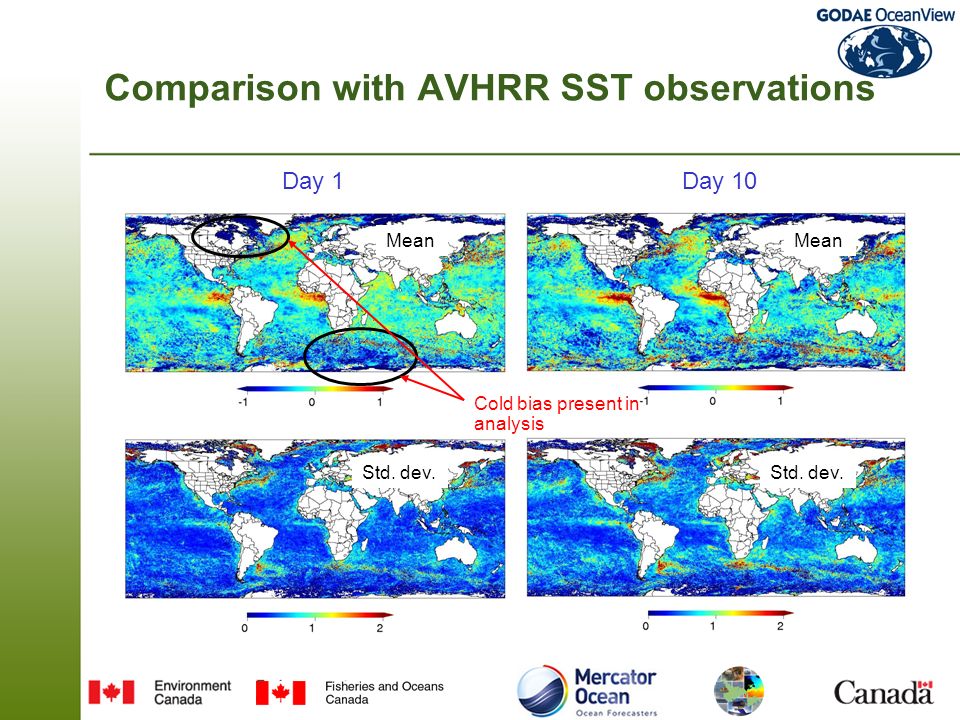 GODAE OceanView

Comparison with AVHRR SST observations

Day 1

Day 10

Mean

Mean

-1 0 1

Cold bias present in analysis

-1 0 1

Std. dev.

Std. dev.

0 1 2

0 1 2

Environment Canada

Fisheries and Oceans Canada

Mercator Ocean
Ocean Forecasters

Canada